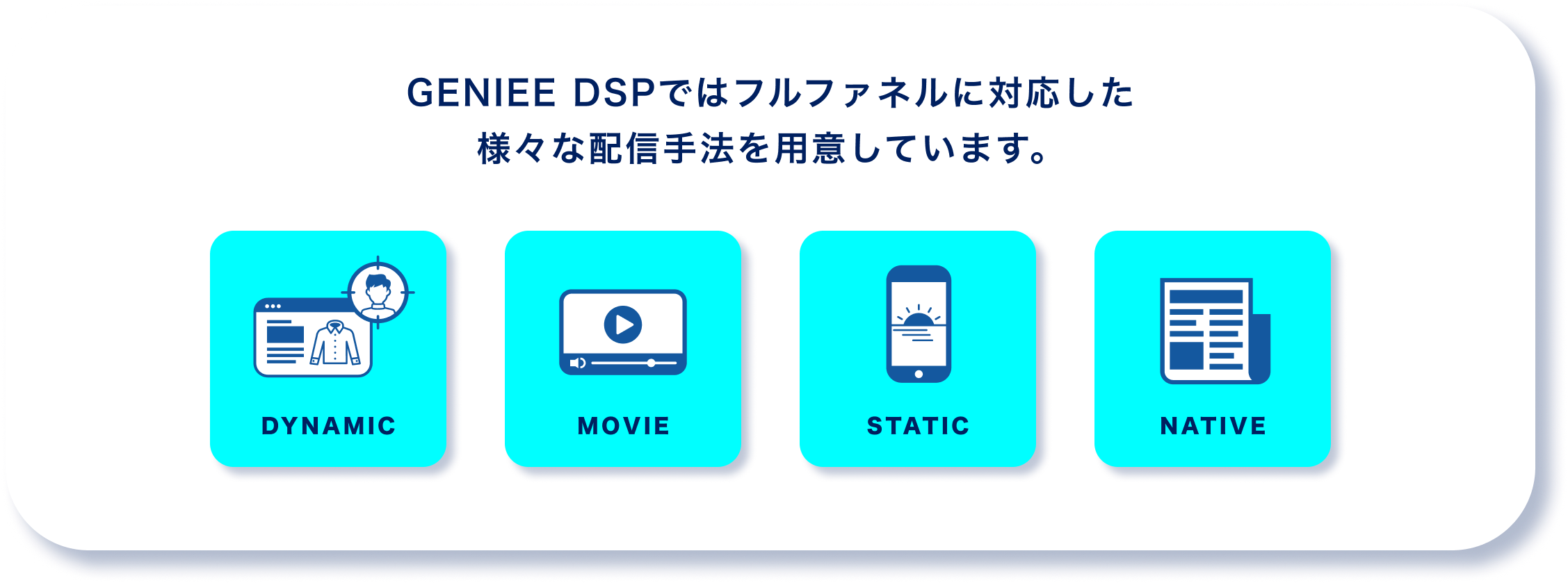 GENIEE DSPではフルファネルに対応した
様々な配信手法を用意しています。

DYNAMIC

MOVIE

STATIC

NATIVE